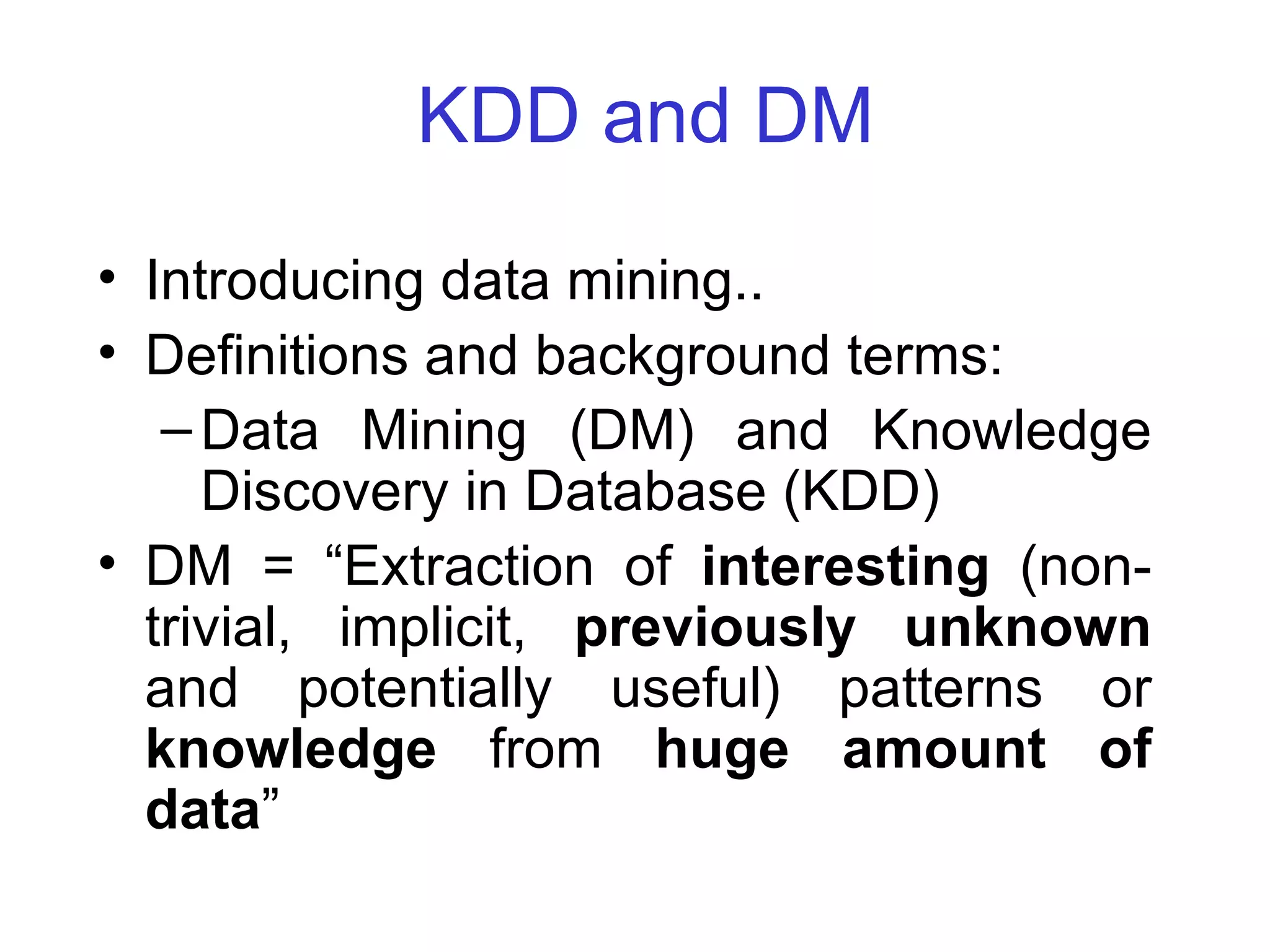 KDD and DM

• Introducing data mining..
• Definitions and background terms:
– Data Mining (DM) and Knowledge Discovery in Database (KDD)
• DM = “Extraction of interesting (non-trivial, implicit, previously unknown and potentially useful) patterns or knowledge from huge amount of data”